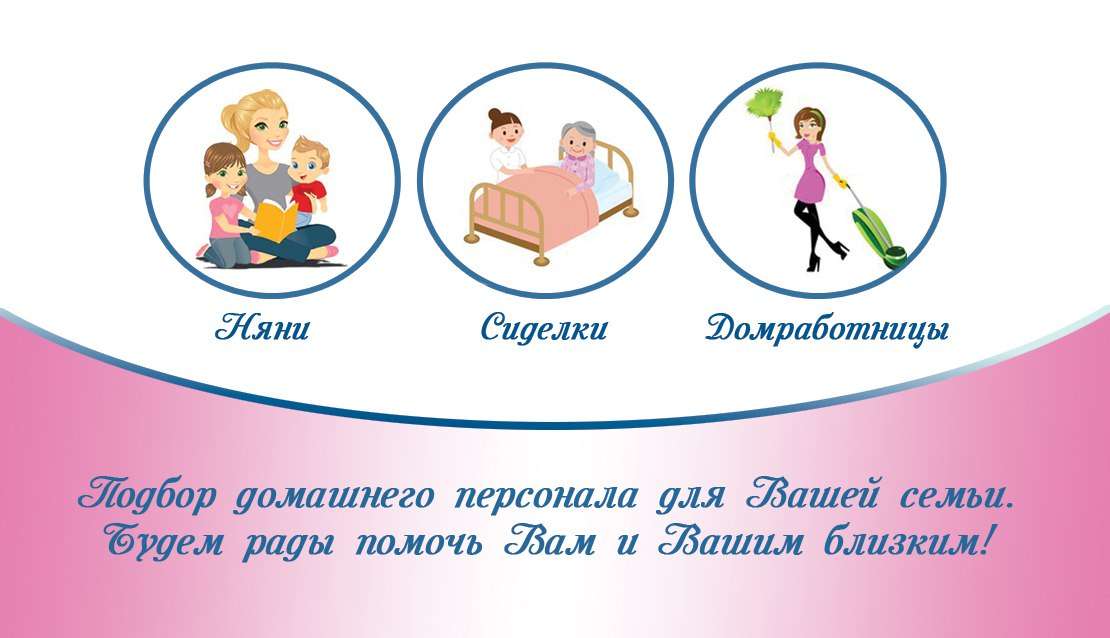 Няни

Сиделки

Домработницы

Подбор домашнего персонала для Вашей семьи. Будем рады помочь Вам и Вашим близким!